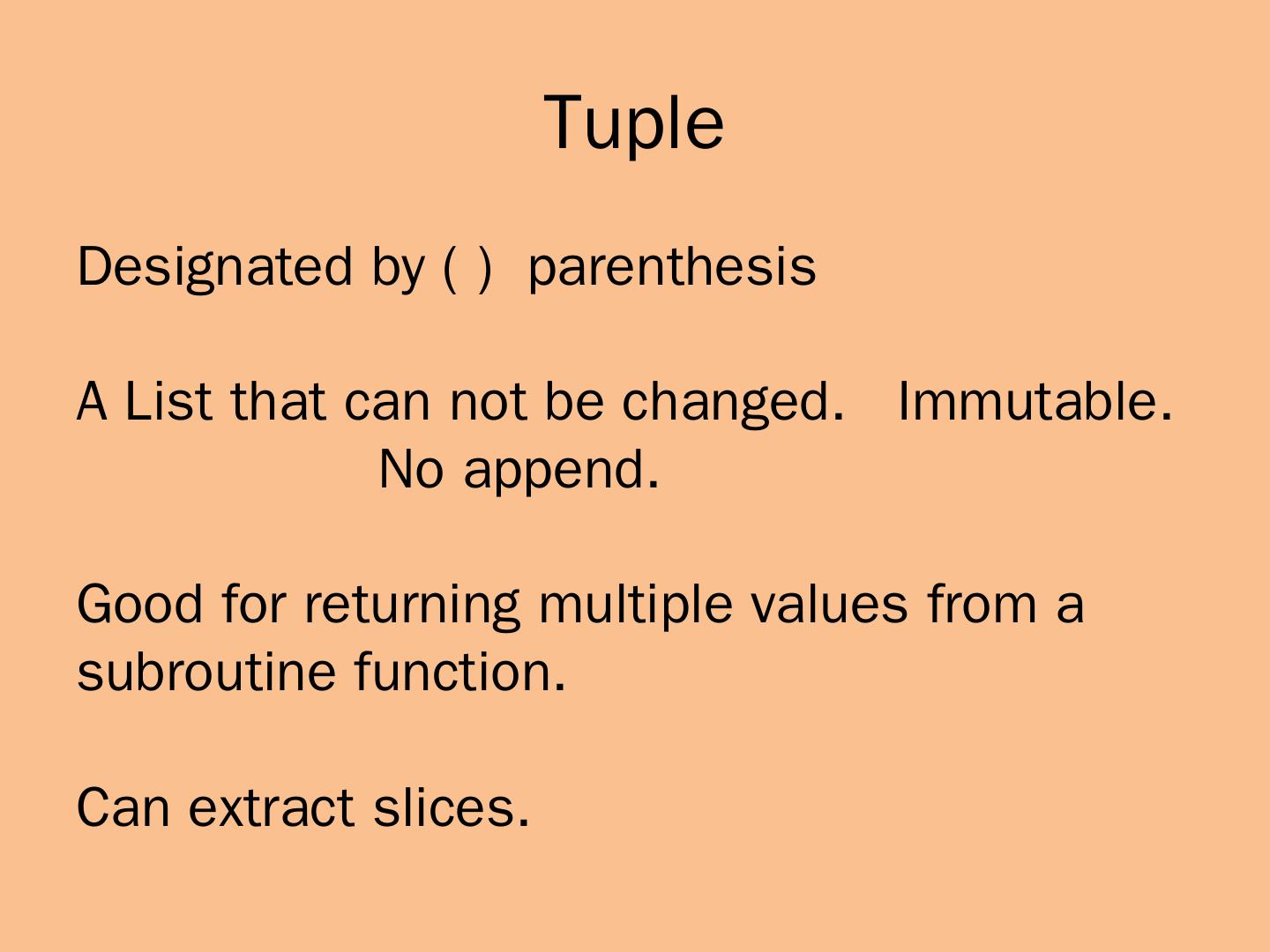 Tuple

Designated by ( ) parenthesis

A List that can not be changed. Immutable.
No append.

Good for returning multiple values from a subroutine function.

Can extract slices.